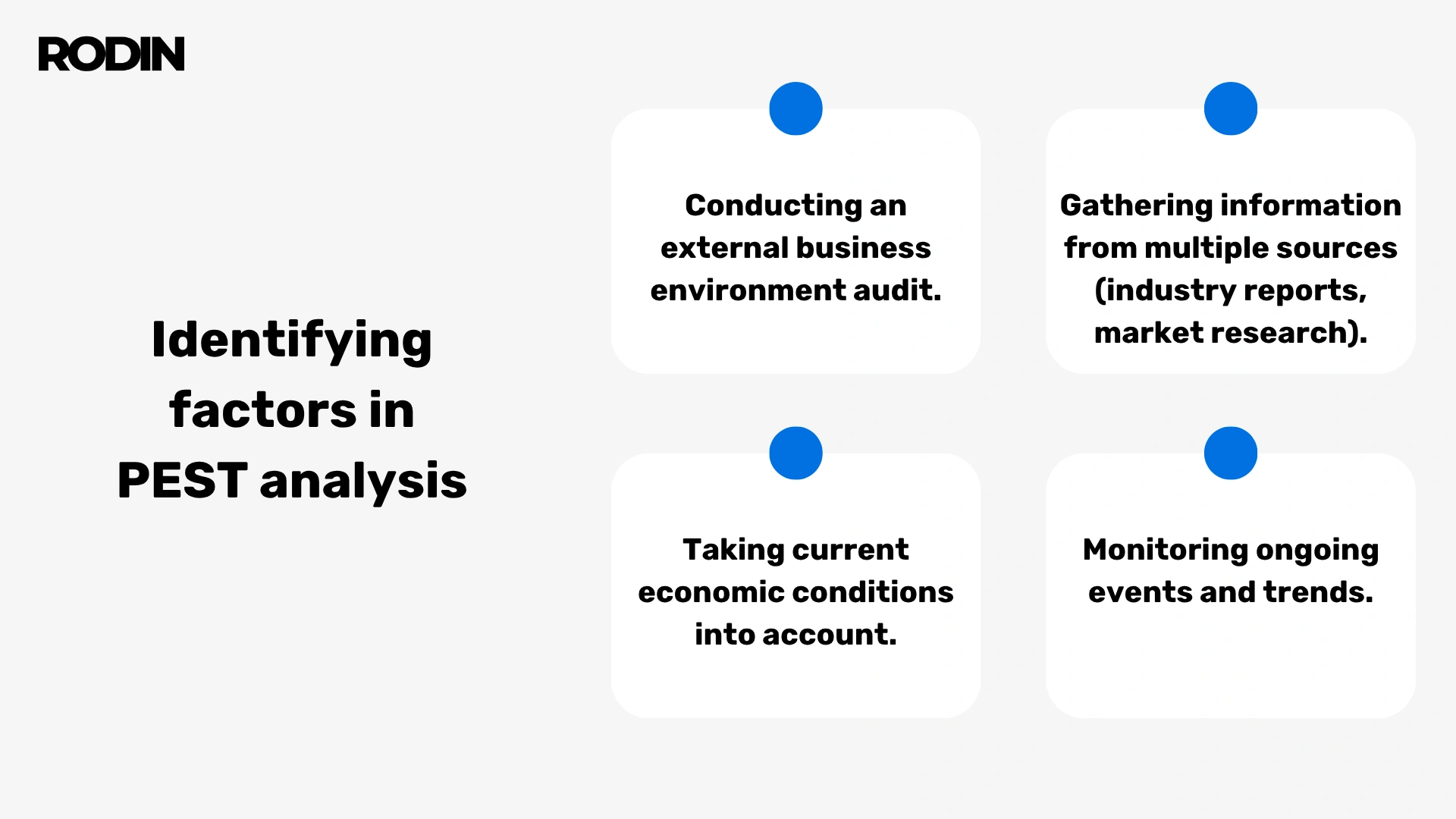 RODIN

Identifying factors in PEST analysis

Conducting an external business environment audit.

Gathering information from multiple sources (industry reports, market research).

Taking current economic conditions into account.

Monitoring ongoing events and trends.